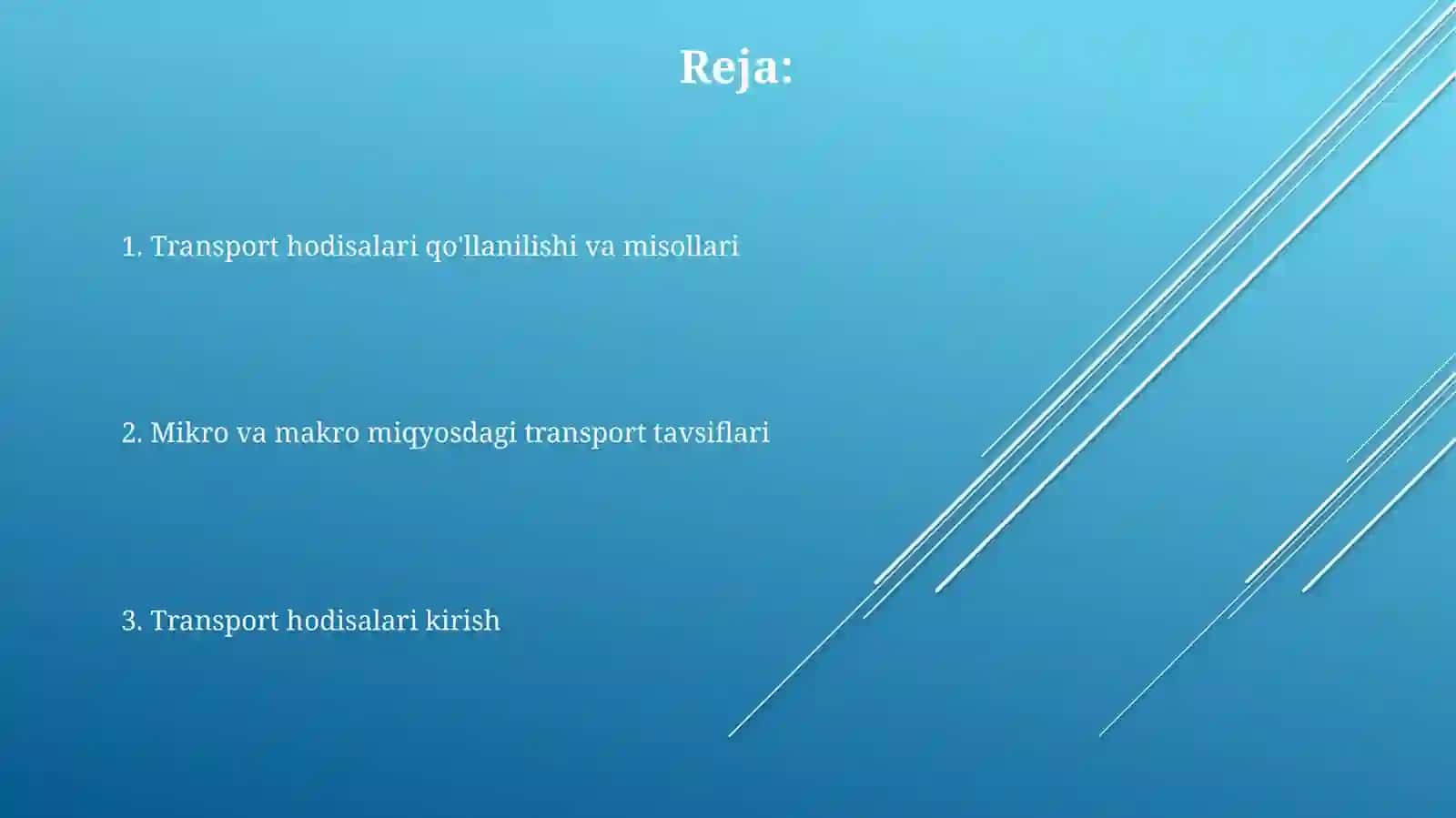 Reja:

1. Transport hodisalari qo'llanilishi va misollari

2. Mikro va makro miqyosdagi transport tavsiflari

3. Transport hodisalari kirish